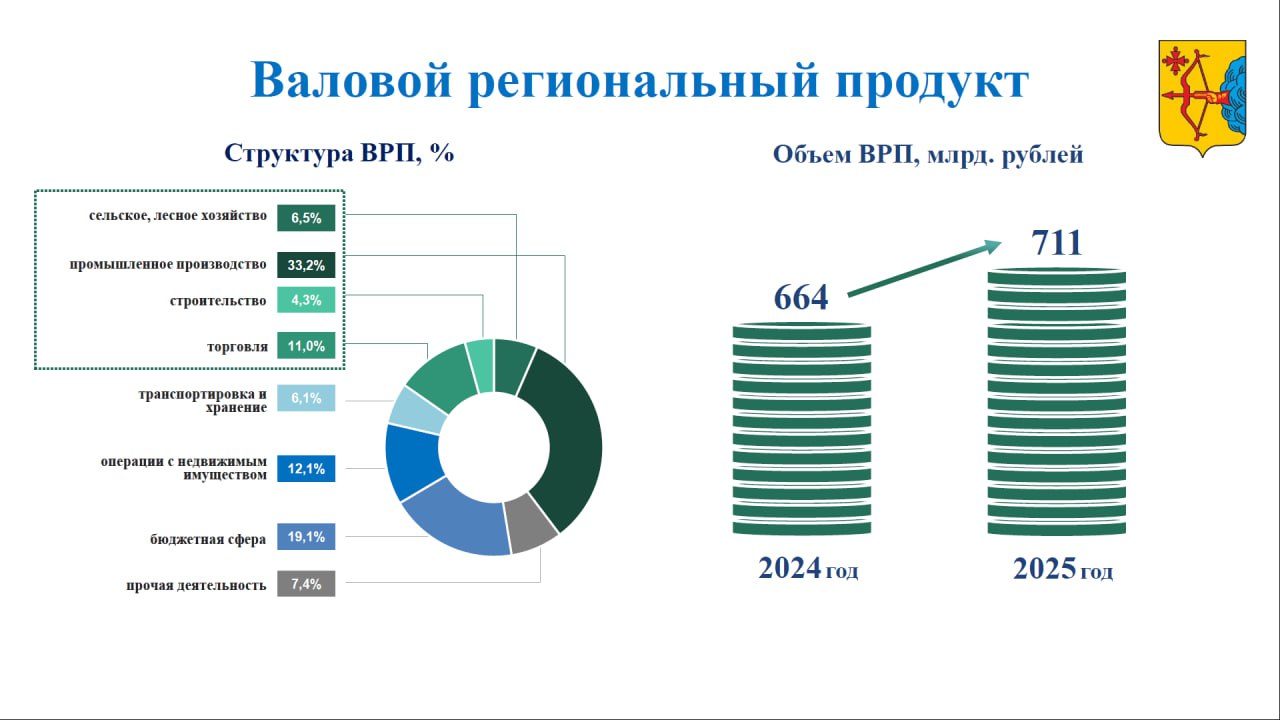 Валовой региональный продукт

Структура ВРП, %

сельское, лесное хозяйство 6,5%

промышленное производство 33,2%

строительство 4,3%

торговля 11,0%

транспортировка и хранение 6,1%

операции с недвижимым имуществом 12,1%

бюджетная сфера 19,1%

прочая деятельность 7,4%

Объем ВРП, млрд. рублей

664

711

2024 год

2025 год